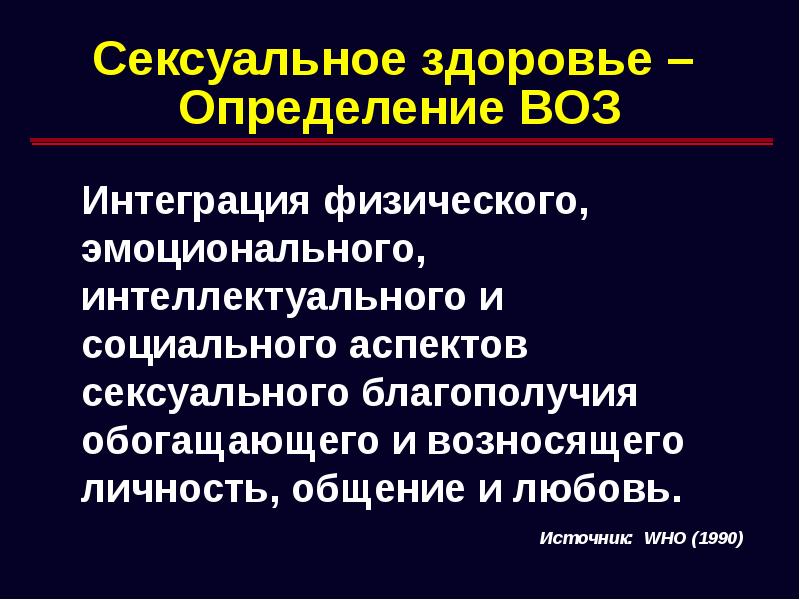 Сексуальное здоровье – Определение ВОЗ

Интеграция физического, эмоционального, интеллектуального и социального аспектов сексуального благополучия обогащающего и возносящего личность, общение и любовь.

Источник: WHO (1990)